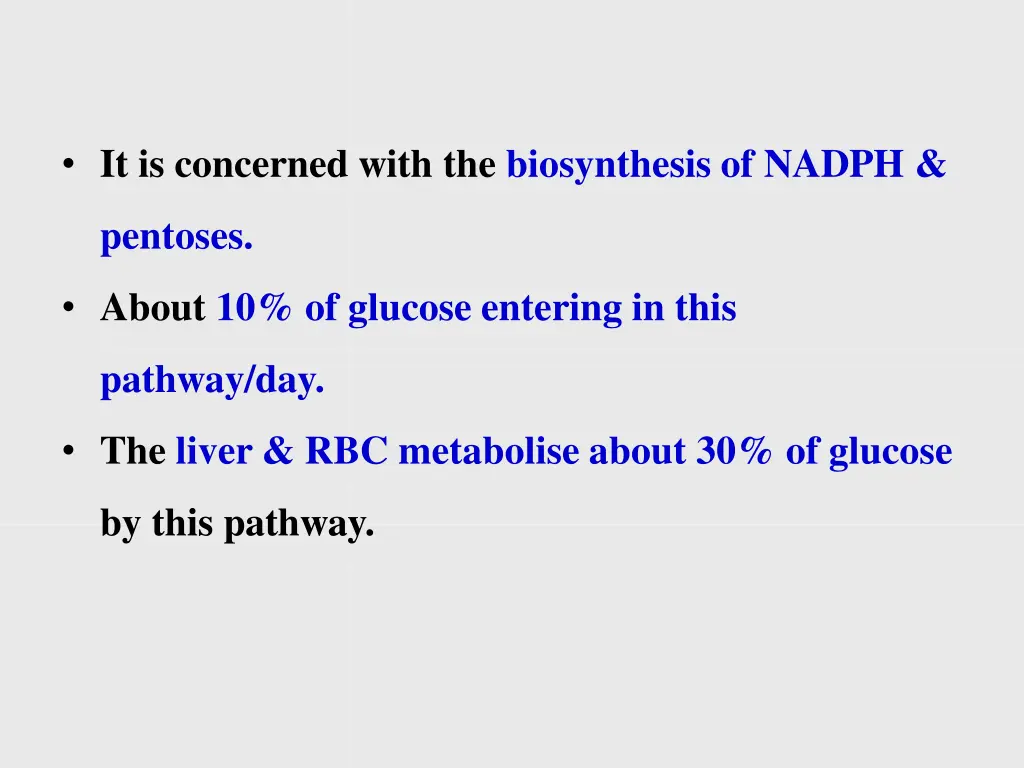 • It is concerned with the biosynthesis of NADPH & pentoses.

• About 10% of glucose entering in this pathway/day.

• The liver & RBC metabolise about 30% of glucose by this pathway.